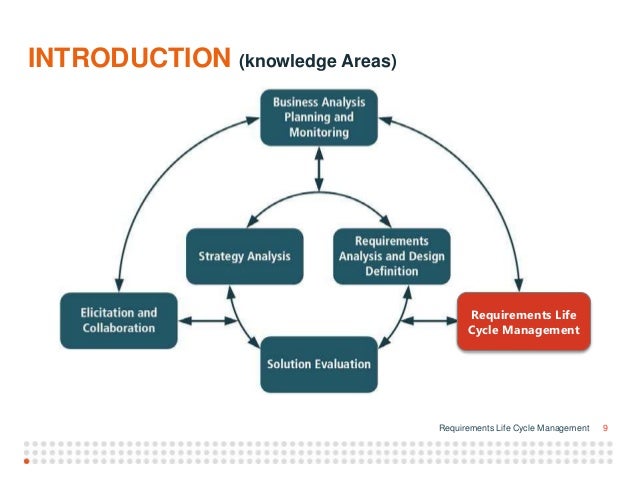 INTRODUCTION (knowledge Areas)

Business Analysis Planning and Monitoring

Strategy Analysis

Requirements Analysis and Design Definition

Elicitation and Collaboration

Requirements Life Cycle Management

Solution Evaluation

Requirements Life Cycle Management 9